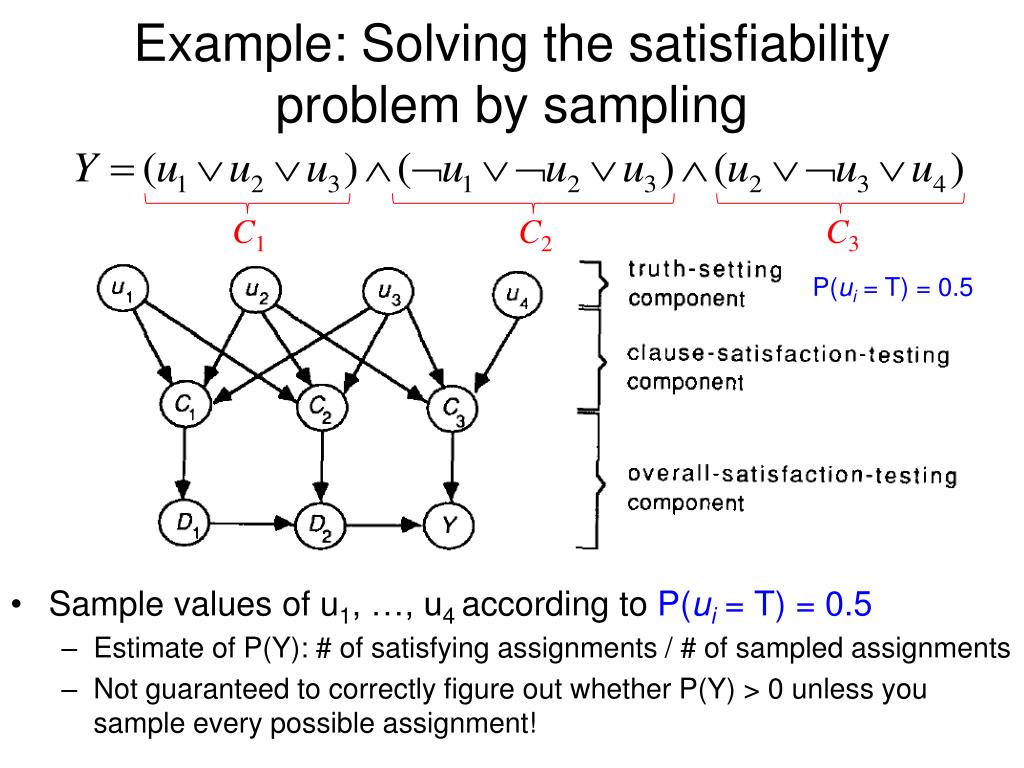 Example: Solving the satisfiability problem by sampling

$Y = (u_1 \vee u_2 \vee u_3) \wedge (\neg u_1 \vee \neg u_2 \vee u_3) \wedge (u_2 \vee \neg u_3 \vee u_4)$

$C_1$ $C_2$ $C_3$

$u_1$ $u_2$ $u_3$ $u_4$

$C_1$ $C_2$ $C_3$

$D_1$ $D_2$ $Y$

truth-setting component

P($u_i$ = T) = 0.5

clause-satisfaction-testing component

overall-satisfaction-testing component

• Sample values of $u_1$, …, $u_4$ according to P($u_i$ = T) = 0.5
– Estimate of P(Y): # of satisfying assignments / # of sampled assignments
– Not guaranteed to correctly figure out whether P(Y) > 0 unless you sample every possible assignment!